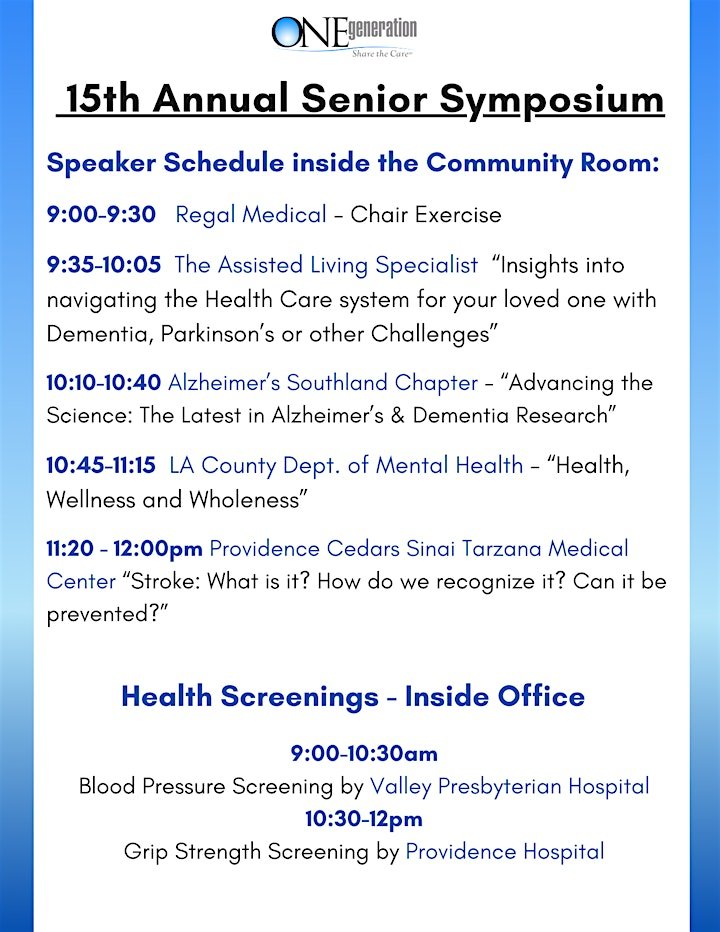 ONEgeneration
Share the Care

15th Annual Senior Symposium

Speaker Schedule inside the Community Room:

9:00-9:30 Regal Medical – Chair Exercise

9:35-10:05 The Assisted Living Specialist "Insights into navigating the Health Care system for your loved one with Dementia, Parkinson's or other Challenges"

10:10-10:40 Alzheimer's Southland Chapter – "Advancing the Science: The Latest in Alzheimer's & Dementia Research"

10:45-11:15 LA County Dept. of Mental Health – "Health, Wellness and Wholeness"

11:20 – 12:00pm Providence Cedars Sinai Tarzana Medical Center "Stroke: What is it? How do we recognize it? Can it be prevented?"

Health Screenings – Inside Office

9:00-10:30am
Blood Pressure Screening by Valley Presbyterian Hospital
10:30-12pm
Grip Strength Screening by Providence Hospital